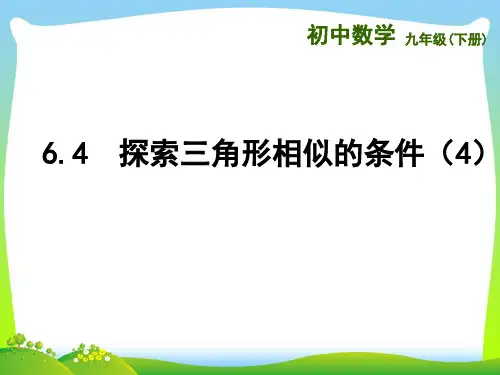 初中数学 九年级(下册)

6.4 探索三角形相似的条件(4)